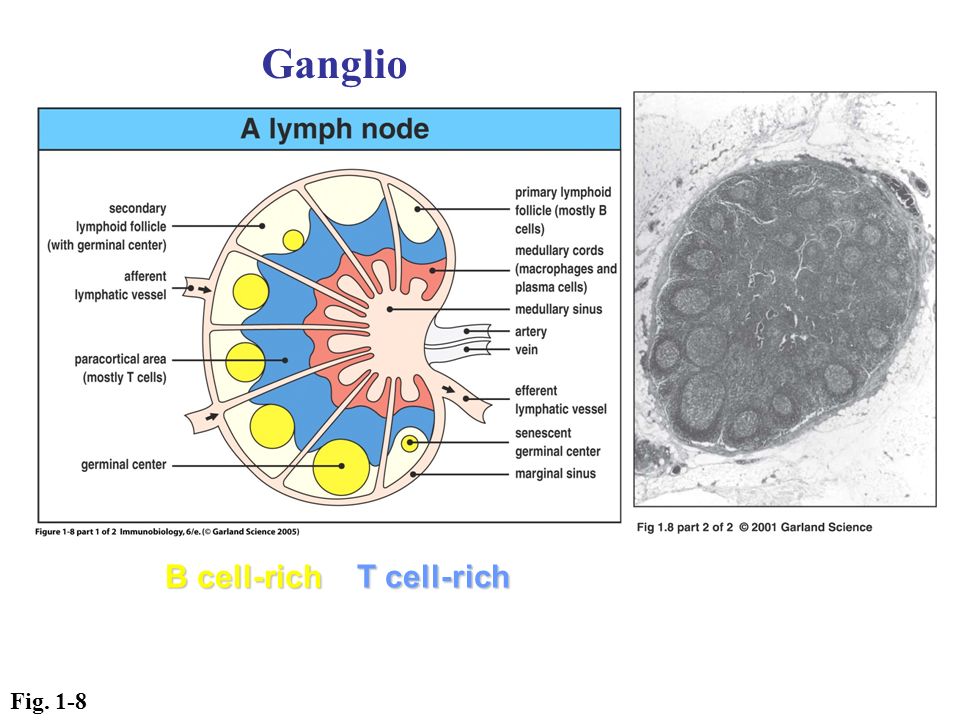 Ganglio

A lymph node

secondary lymphoid follicle (with germinal center)

afferent lymphatic vessel

paracortical area (mostly T cells)

germinal center

primary lymphoid follicle (mostly B cells)

medullary cords (macrophages and plasma cells)

medullary sinus

artery

vein

efferent lymphatic vessel

senescent germinal center

marginal sinus

Figure 1-8 part 1 of 2 Immunobiology, 6/e. (© Garland Science 2005)

Fig 1.8 part 2 of 2 © 2001 Garland Science

B cell-rich T cell-rich

Fig. 1-8